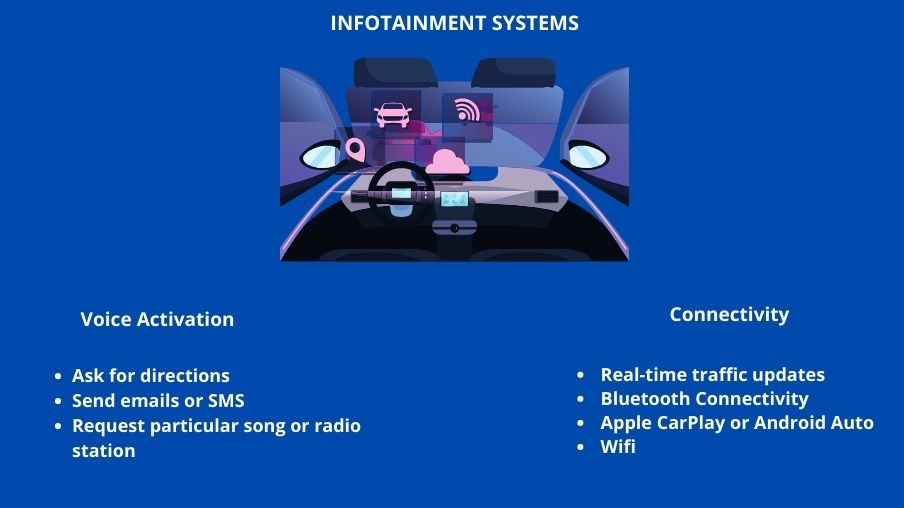 INFOTAINMENT SYSTEMS

Voice Activation

- Ask for directions
- Send emails or SMS
- Request particular song or radio station

Connectivity

- Real-time traffic updates
- Bluetooth Connectivity
- Apple CarPlay or Android Auto
- Wifi